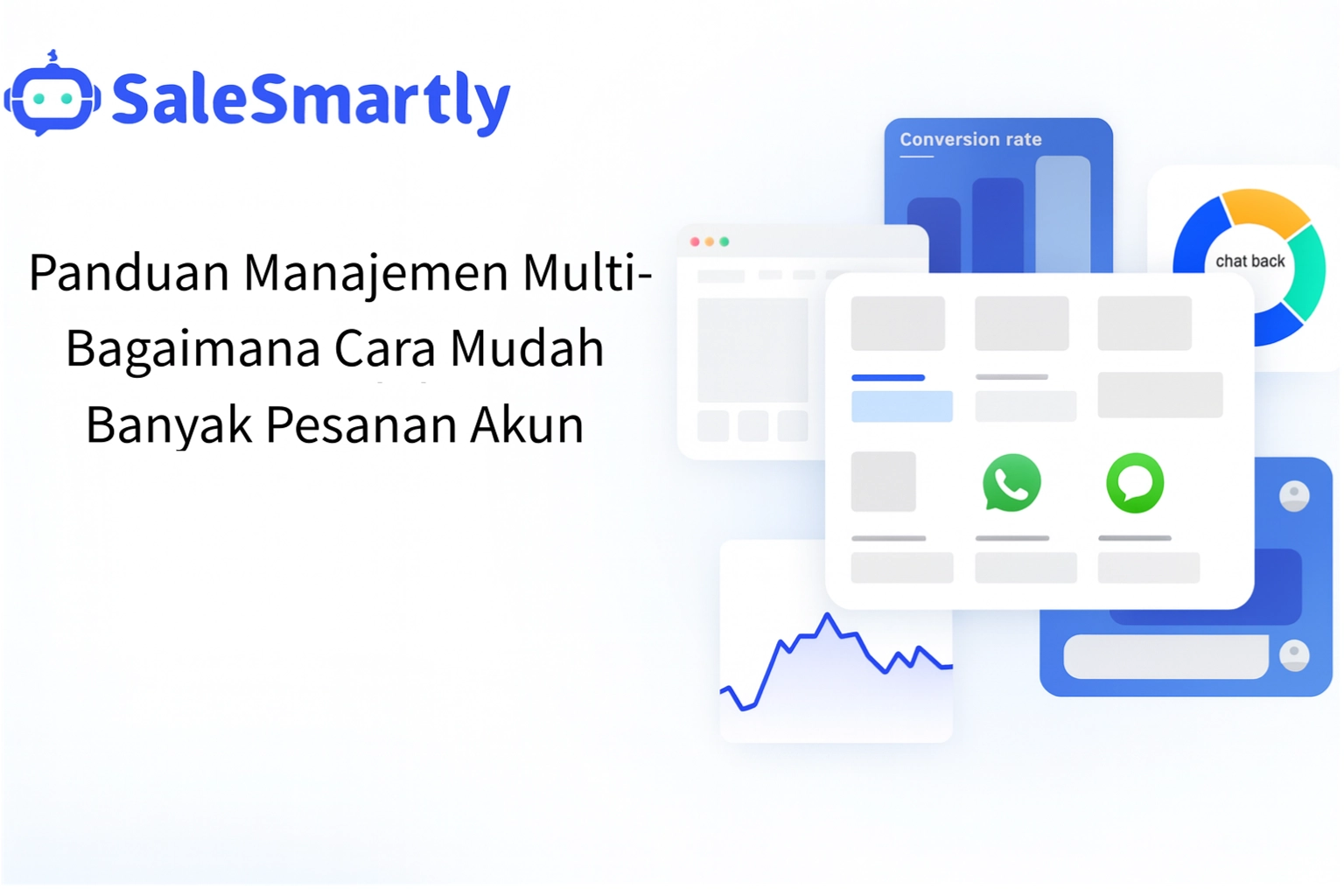 SaleSmartly

Panduan Manajemen Multi-Bagaimana Cara Mudah Banyak Pesanan Akun

Conversion rate

chat back